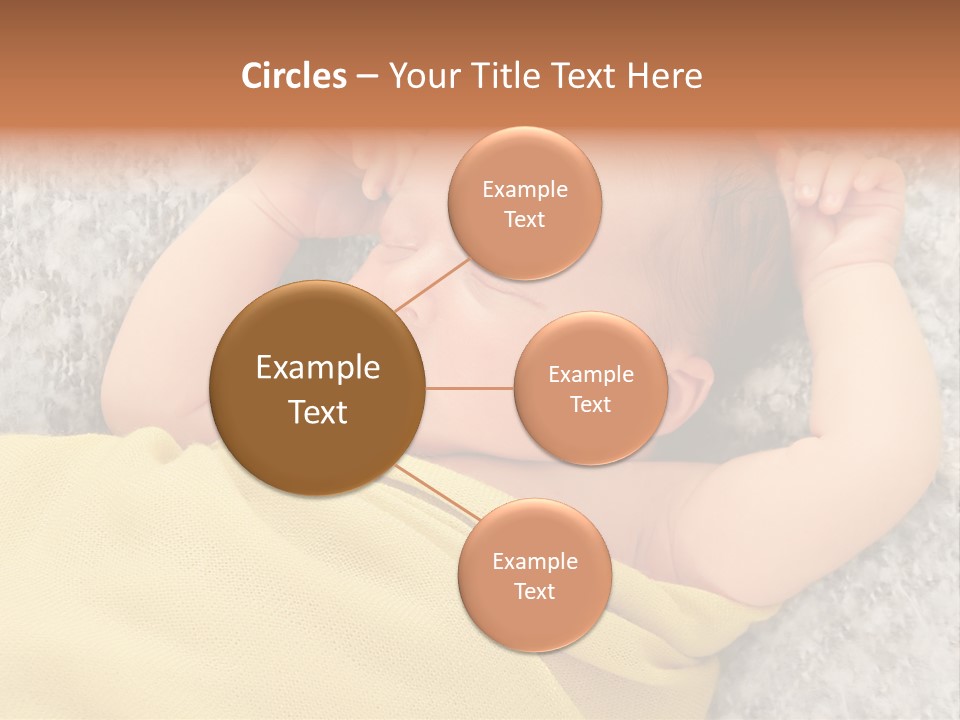 Circles – Your Title Text Here

Example Text

Example Text

Example Text

Example Text